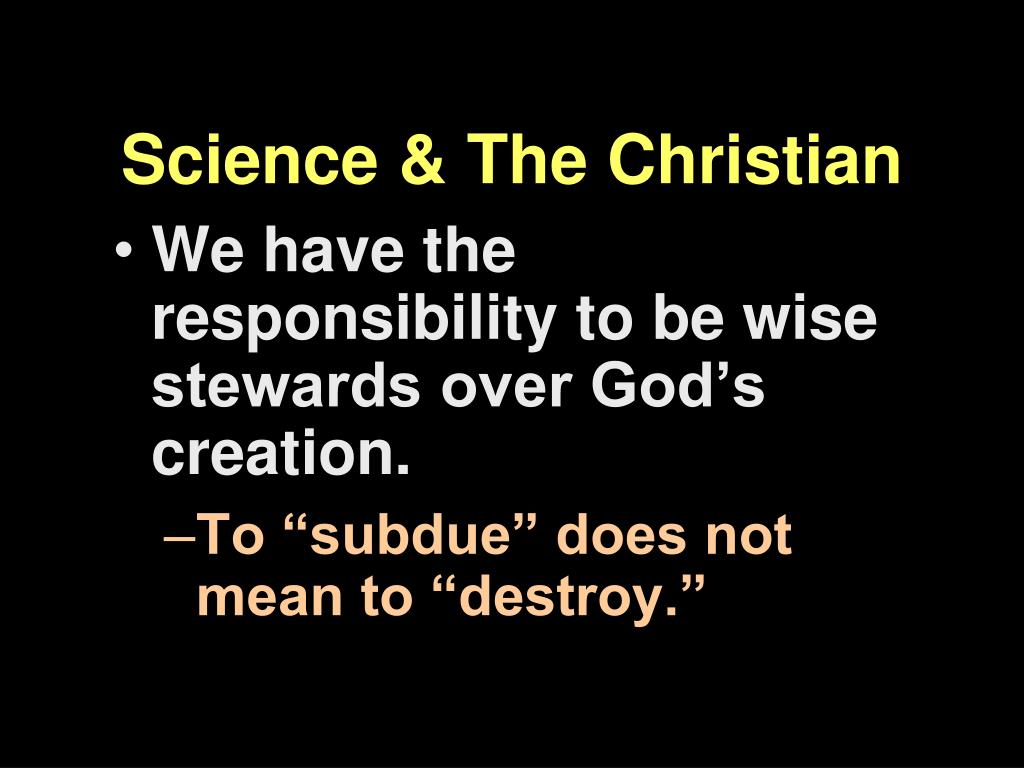 Science & The Christian

• We have the responsibility to be wise stewards over God’s creation.

–To “subdue” does not mean to “destroy.”